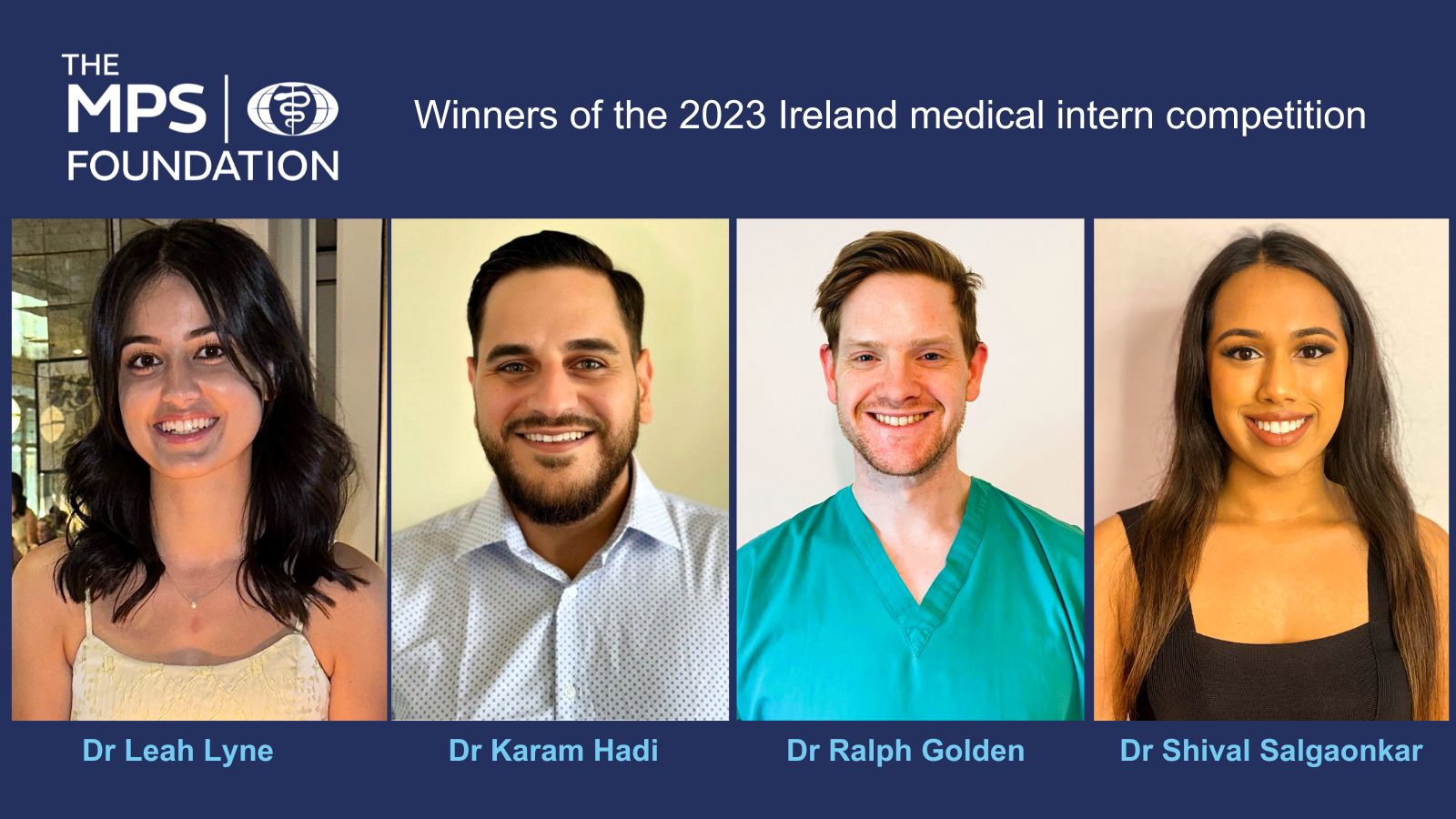 THE MPS FOUNDATION

Winners of the 2023 Ireland medical intern competition

Dr Leah Lyne

Dr Karam Hadi

Dr Ralph Golden

Dr Shival Salgaonkar